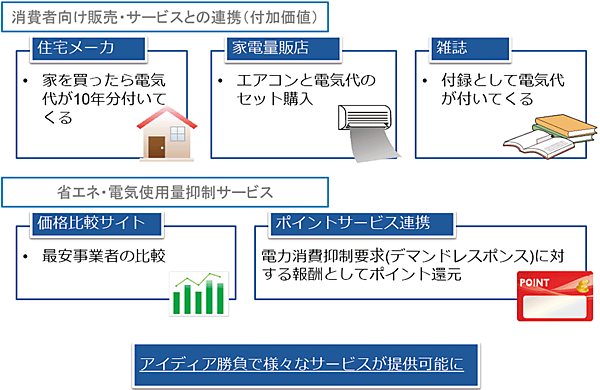 消費者向け販売・サービスとの連携（付加価値）

住宅メーカ

• 家を買ったら電気代が10年分付いてくる

家電量販店

• エアコンと電気代のセット購入

雑誌

• 付録として電気代が付いてくる

省エネ・電気使用量抑制サービス

価格比較サイト

• 最安事業者の比較

ポイントサービス連携

電力消費抑制要求(デマンドレスポンス)に対する報酬としてポイント還元

POINT

アイディア勝負で様々なサービスが提供可能に